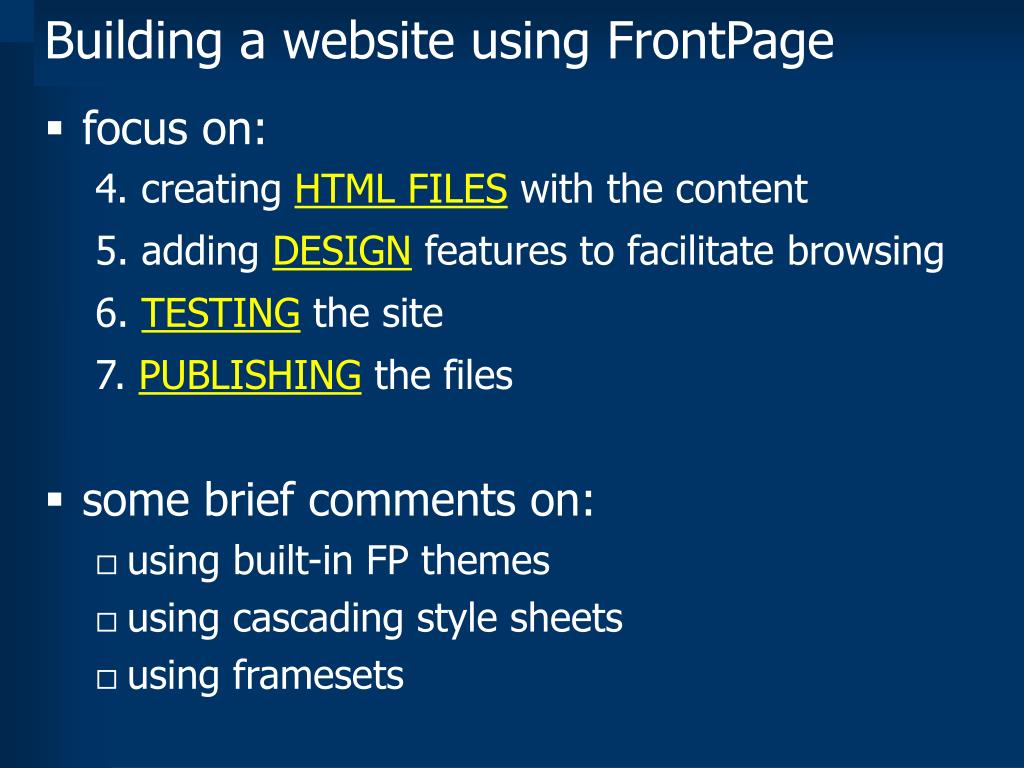 Building a website using FrontPage

▪ focus on:
4. creating HTML FILES with the content
5. adding DESIGN features to facilitate browsing
6. TESTING the site
7. PUBLISHING the files

▪ some brief comments on:
□ using built-in FP themes
□ using cascading style sheets
□ using framesets